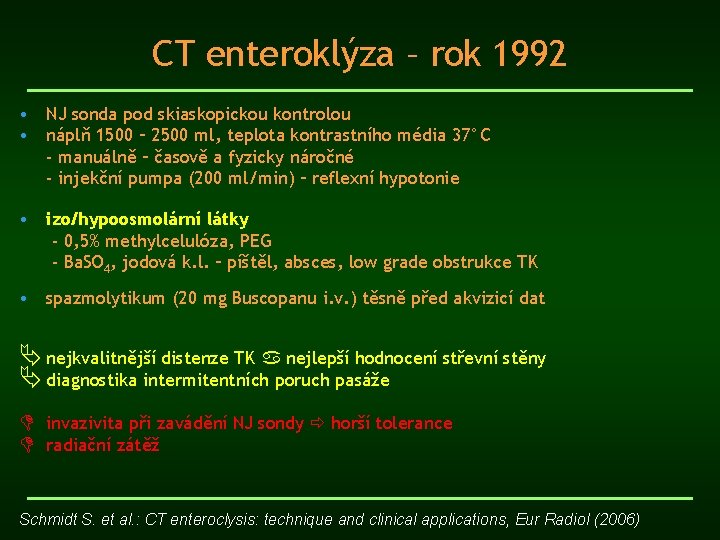 CT enteroklýza – rok 1992

• NJ sonda pod skiaskopickou kontrolou
• náplň 1500 – 2500 ml, teplota kontrastního média 37°C
- manuálně – časově a fyzicky náročné
- injekční pumpa (200 ml/min) – reflexní hypotonie

• izo/hypoosmolární látky
- 0,5% methylcelulóza, PEG
- $BaSO_4$, jodová k.l. – píštěl, absces, low grade obstrukce TK

• spazmolytikum (20 mg Buscopanu i.v.) těsně před akvizicí dat

nejkvalitnější distenze TK nejlepší hodnocení střevní stěny
diagnostika intermitentních poruch pasáže

invazivita při zavádění NJ sondy ⇨ horší tolerance
radiační zátěž

Schmidt S. et al.: CT enteroclysis: technique and clinical applications, Eur Radiol (2006)